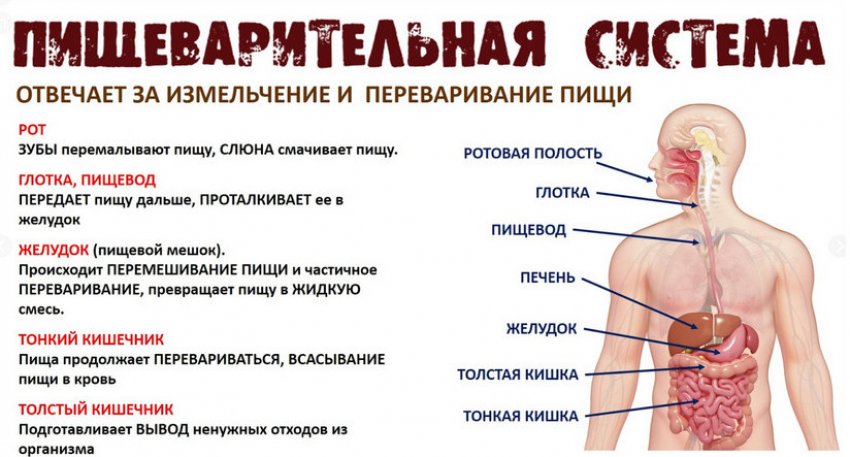 ПИЩЕВАРИТЕЛЬНАЯ СИСТЕМА

ОТВЕЧАЕТ ЗА ИЗМЕЛЬЧЕНИЕ И ПЕРЕВАРИВАНИЕ ПИЩИ

РОТ
ЗУБЫ перемалывают пищу, СЛЮНА смачивает пищу.

ГЛОТКА, ПИЩЕВОД
ПЕРЕДАЕТ пищу дальше, ПРОТАЛКИВАЕТ ее в желудок

ЖЕЛУДОК (пищевой мешок).
Происходит ПЕРЕМЕШИВАНИЕ ПИЩИ и частичное ПЕРЕВАРИВАНИЕ, превращает пищу в ЖИДКУЮ смесь.

ТОНКИЙ КИШЕЧНИК
Пища продолжает ПЕРЕВАРИВАТЬСЯ, ВСАСЫВАНИЕ пищи в кровь

ТОЛСТЫЙ КИШЕЧНИК
Подготавливает ВЫВОД ненужных отходов из организма

РОТОВАЯ ПОЛОСТЬ
ГЛОТКА
ПИЩЕВОД
ПЕЧЕНЬ
ЖЕЛУДОК
ТОЛСТАЯ КИШКА
ТОНКАЯ КИШКА